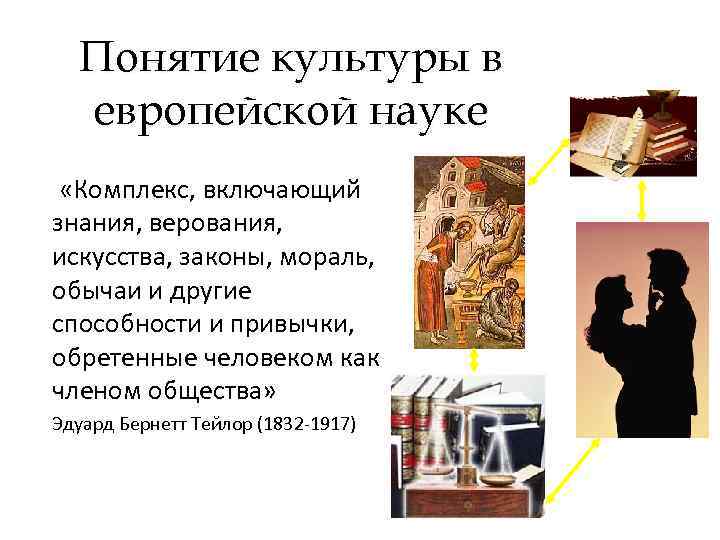 Понятие культуры в европейской науке

«Комплекс, включающий знания, верования, искусства, законы, мораль, обычаи и другие способности и привычки, обретенные человеком как членом общества»

Эдуард Бернетт Тейлор (1832-1917)